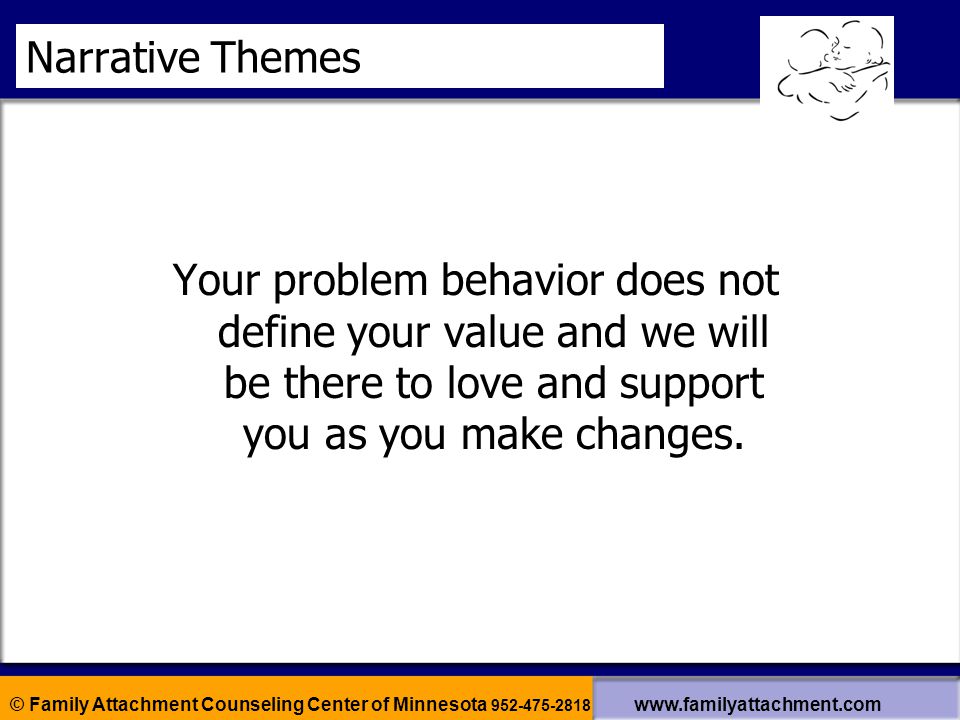 Narrative Themes

Your problem behavior does not define your value and we will be there to love and support you as you make changes.

© Family Attachment Counseling Center of Minnesota 952-475-2818

www.familyattachment.com